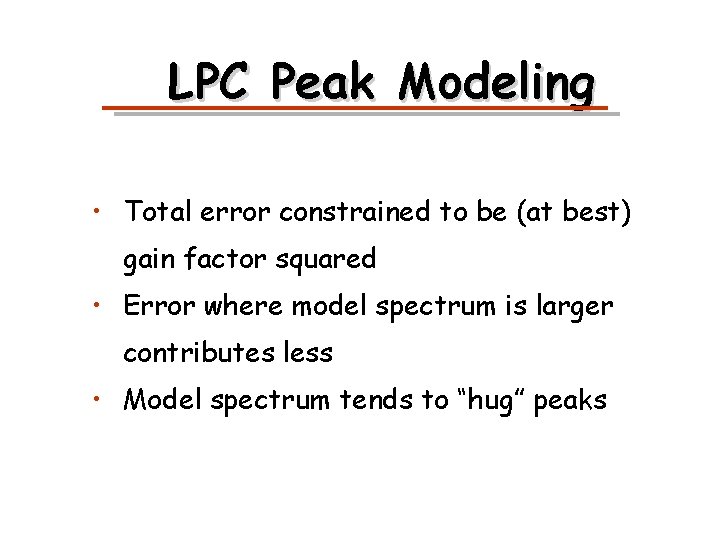 LPC Peak Modeling

• Total error constrained to be (at best) gain factor squared
• Error where model spectrum is larger contributes less
• Model spectrum tends to “hug” peaks